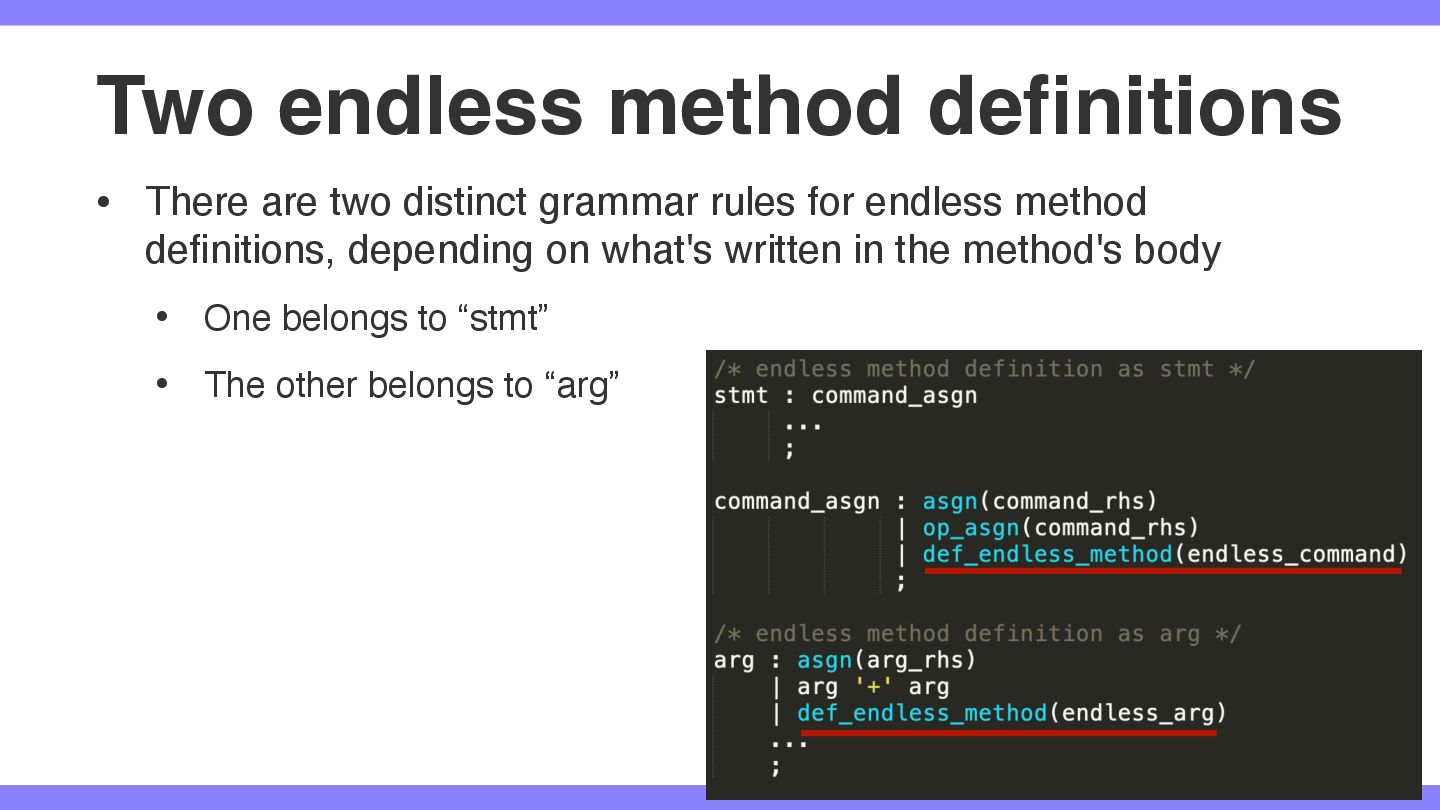 Two endless method definitions

• There are two distinct grammar rules for endless method definitions, depending on what's written in the method's body

• One belongs to “stmt”

• The other belongs to “arg”

/* endless method definition as stmt */
stmt : command_asgn
     ...
     ;

command_asgn : asgn(command_rhs)
             | op_asgn(command_rhs)
             | def_endless_method(endless_command)
             ;

/* endless method definition as arg */
arg : asgn(arg_rhs)
    | arg '+' arg
    | def_endless_method(endless_arg)
    ...
    ;